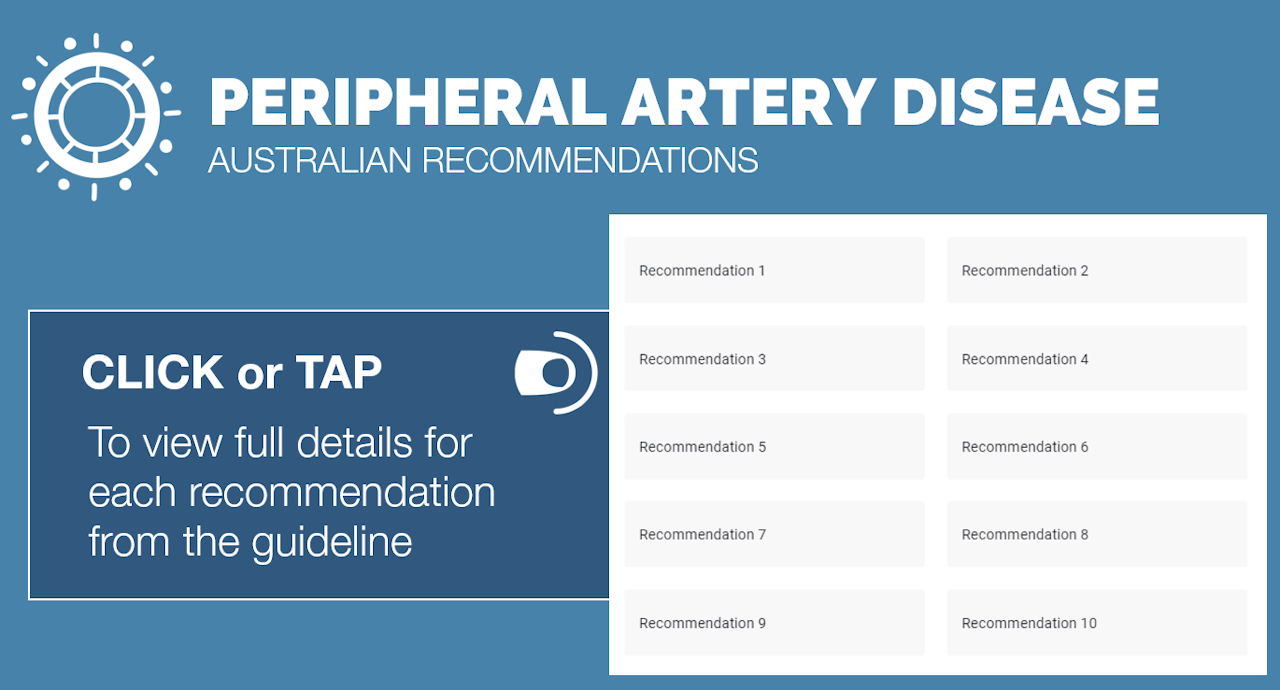 PERIPHERAL ARTERY DISEASE
AUSTRALIAN RECOMMENDATIONS

CLICK or TAP

To view full details for each recommendation from the guideline

Recommendation 1
Recommendation 2
Recommendation 3
Recommendation 4
Recommendation 5
Recommendation 6
Recommendation 7
Recommendation 8
Recommendation 9
Recommendation 10